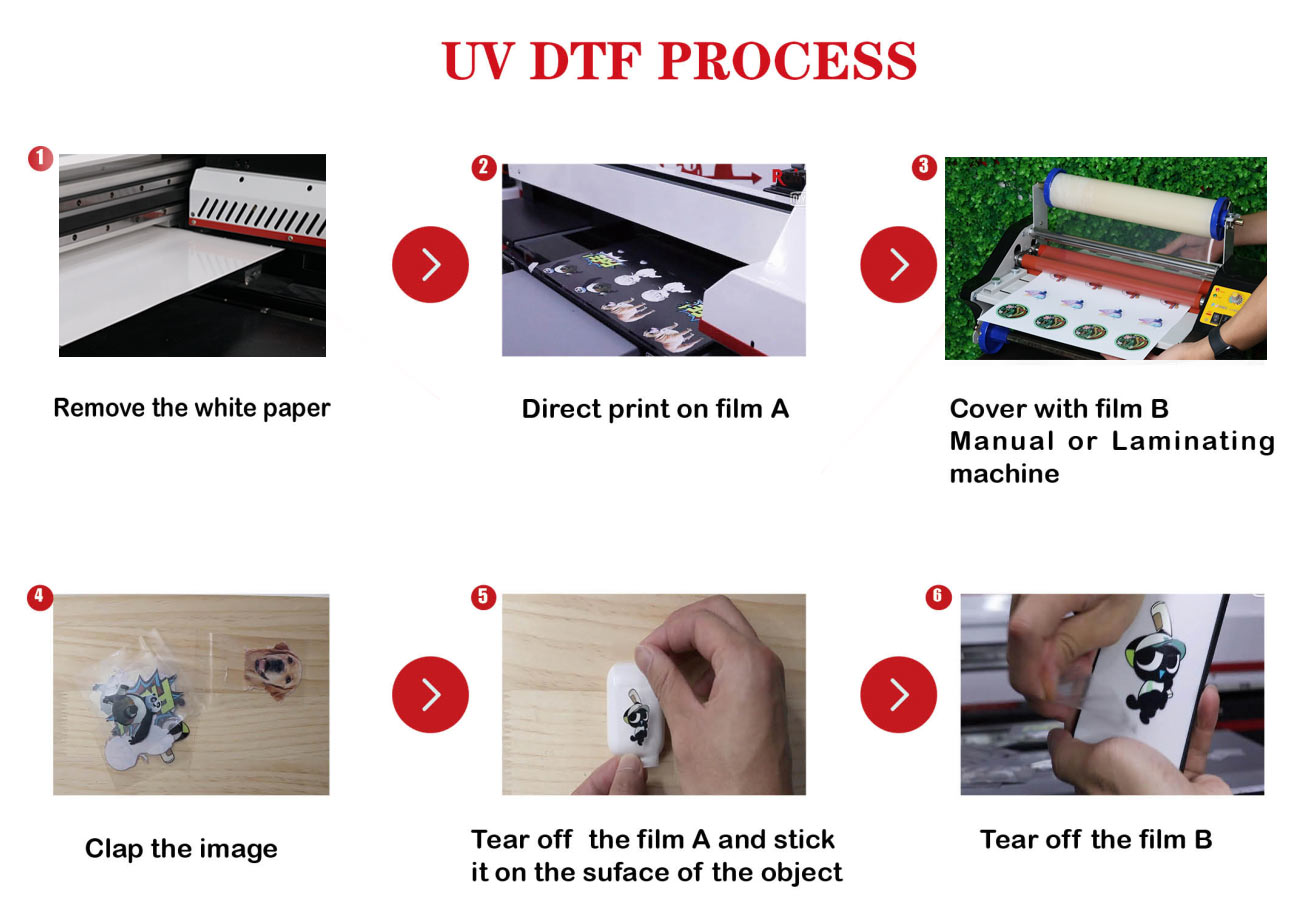 UV DTF PROCESS

1

Remove the white paper

2

Direct print on film A

3

Cover with film B
Manual or Laminating machine

4

Clap the image

5

Tear off the film A and stick it on the suface of the object

6

Tear off the film B